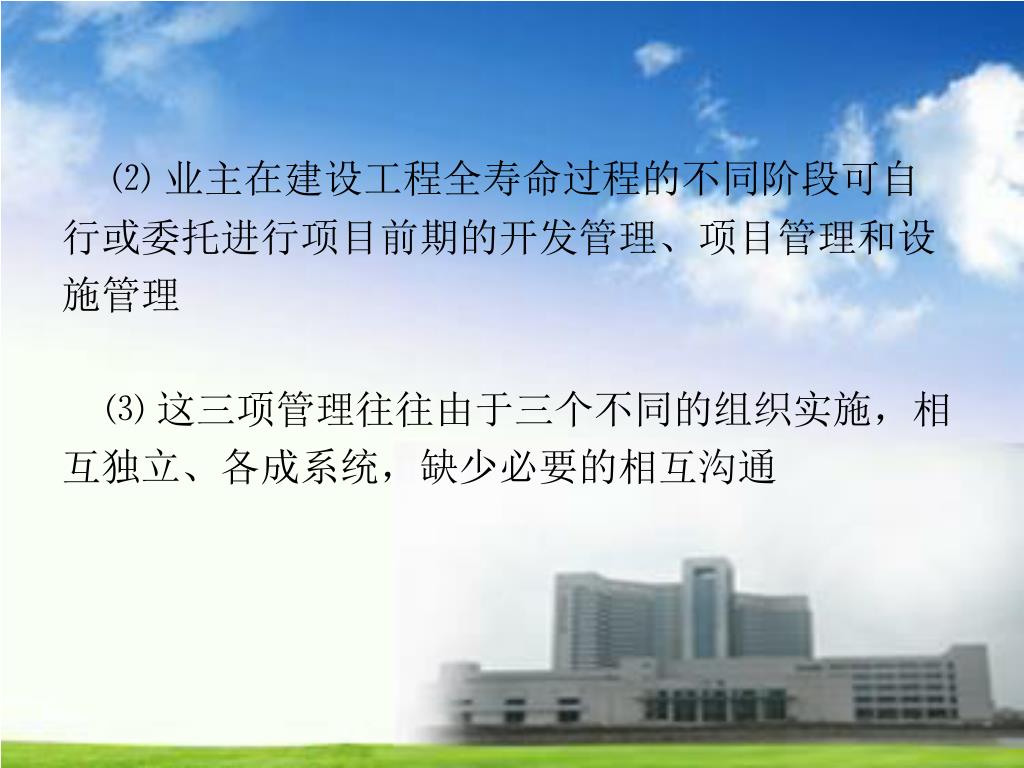 ⑵ 业主在建设工程全寿命过程的不同阶段可自行或委托进行项目前期的开发管理、项目管理和设施管理

⑶ 这三项管理往往由于三个不同的组织实施，相互独立、各成系统，缺少必要的相互沟通